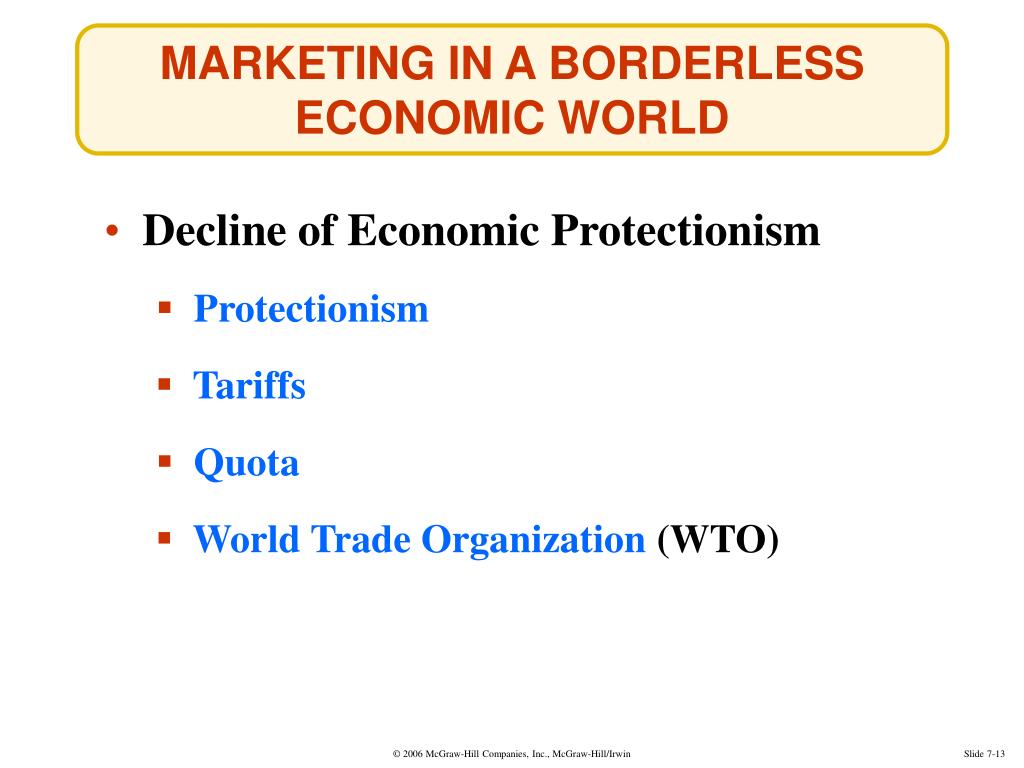 MARKETING IN A BORDERLESS ECONOMIC WORLD

• Decline of Economic Protectionism

▪ Protectionism

▪ Tariffs

▪ Quota

▪ World Trade Organization (WTO)

© 2006 McGraw-Hill Companies, Inc., McGraw-Hill/Irwin

Slide 7-13